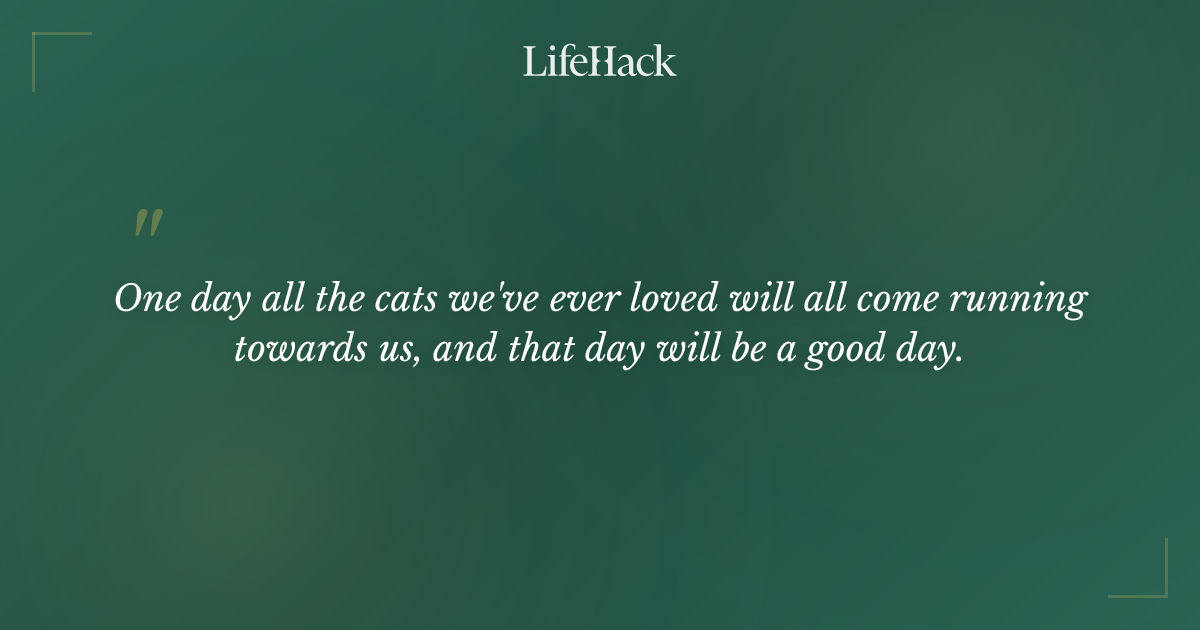 LifeHack

"

One day all the cats we've ever loved will all come running towards us, and that day will be a good day.